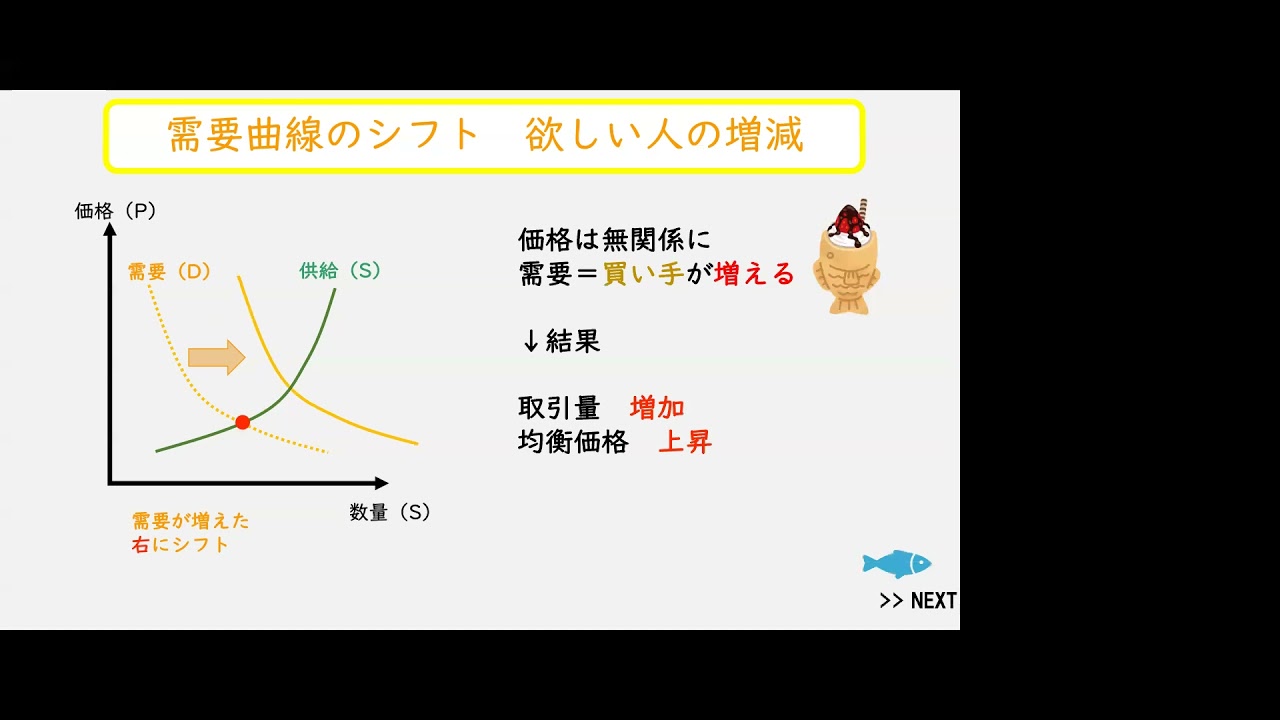 需要曲線のシフト　欲しい人の増減

価格（P）

需要（D）

供給（S）

数量（S）

需要が増えた
右にシフト

価格は無関係に
需要＝買い手が増える

↓結果

取引量　増加
均衡価格　上昇

>> NEXT